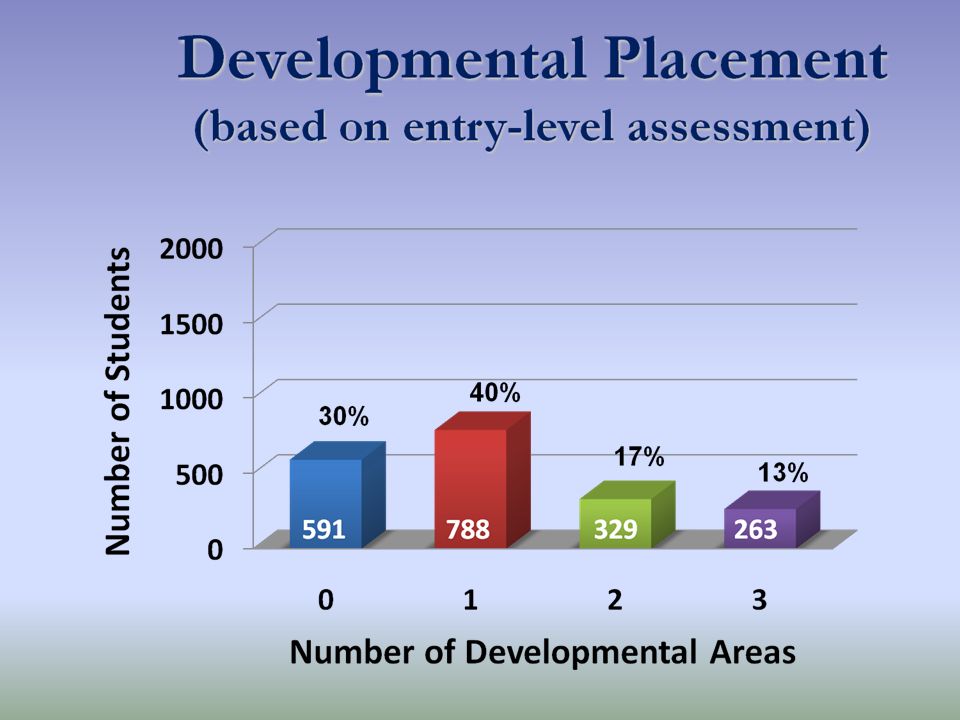 Developmental Placement
(based on entry-level assessment)

Number of Students

2000
1500
1000
500
0

30%
40%
17%
13%

591
788
329
263

0
1
2
3

Number of Developmental Areas